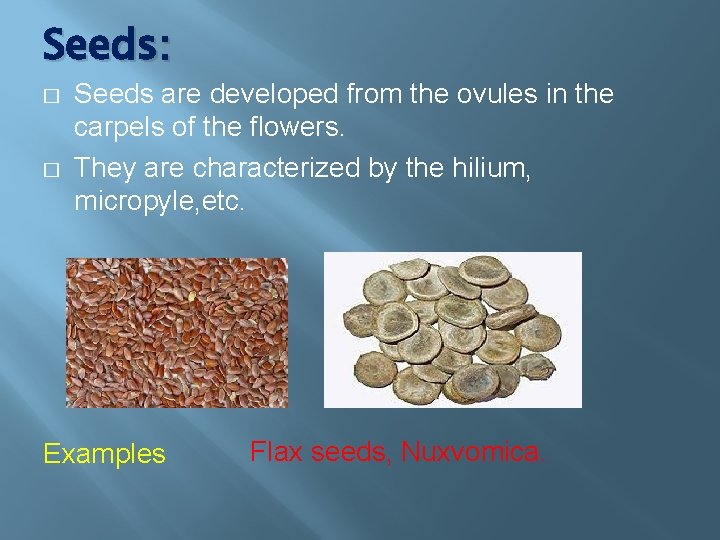 Seeds:

□ Seeds are developed from the ovules in the carpels of the flowers.

□ They are characterized by the hilium, micropyle,etc.

Examples

Flax seeds, Nuxvomica.